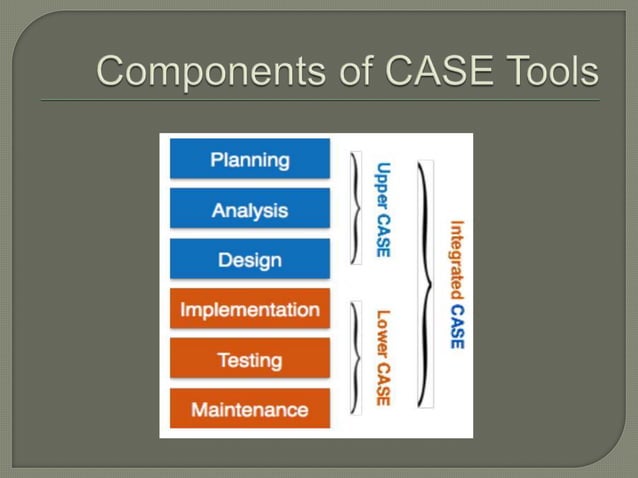 Components of CASE Tools

Planning

Analysis

Design

Implementation

Testing

Maintenance

Upper CASE

Lower CASE

Integrated CASE